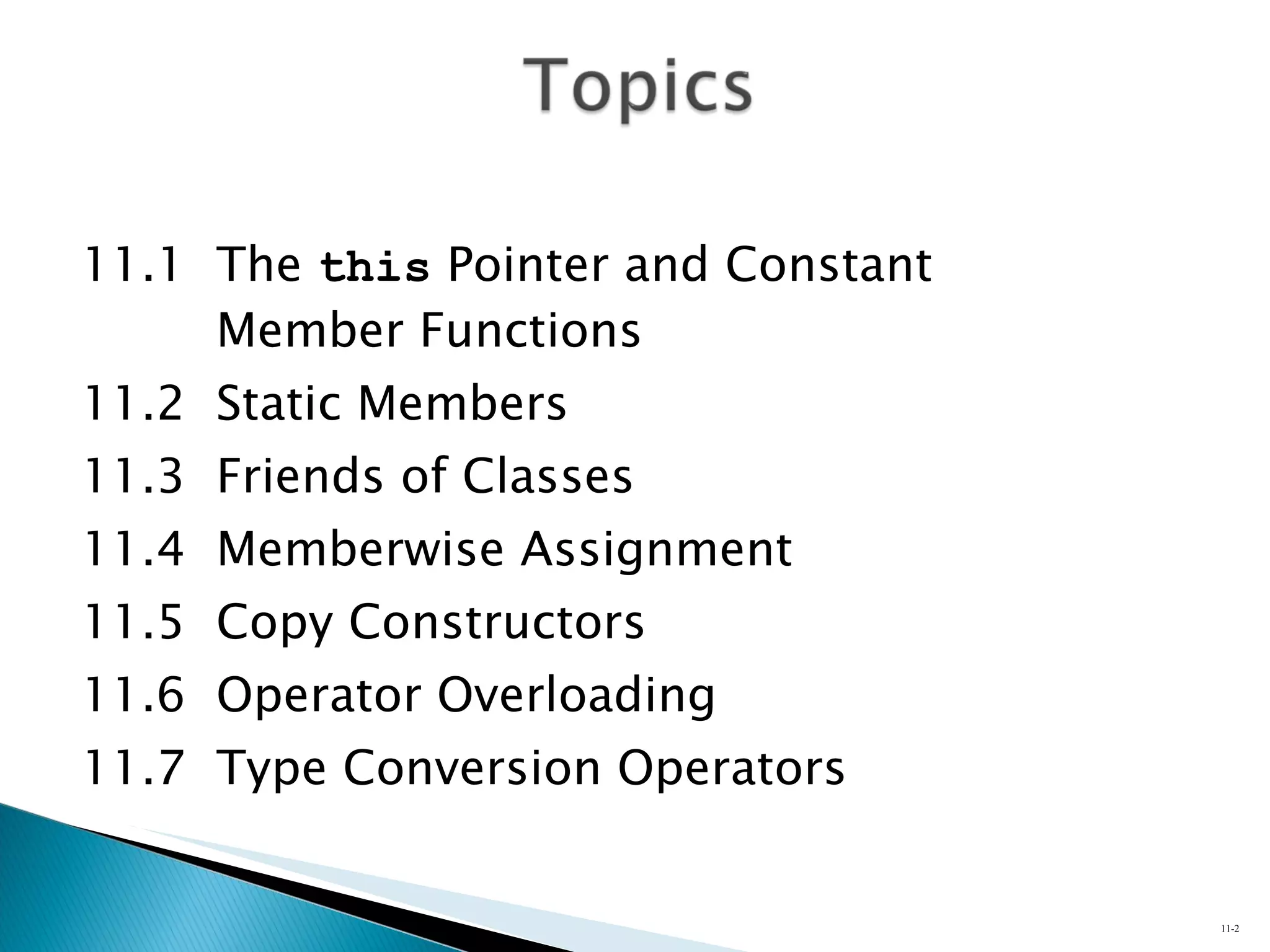 Topics

11.1 The this Pointer and Constant Member Functions

11.2 Static Members

11.3 Friends of Classes

11.4 Memberwise Assignment

11.5 Copy Constructors

11.6 Operator Overloading

11.7 Type Conversion Operators

11-2